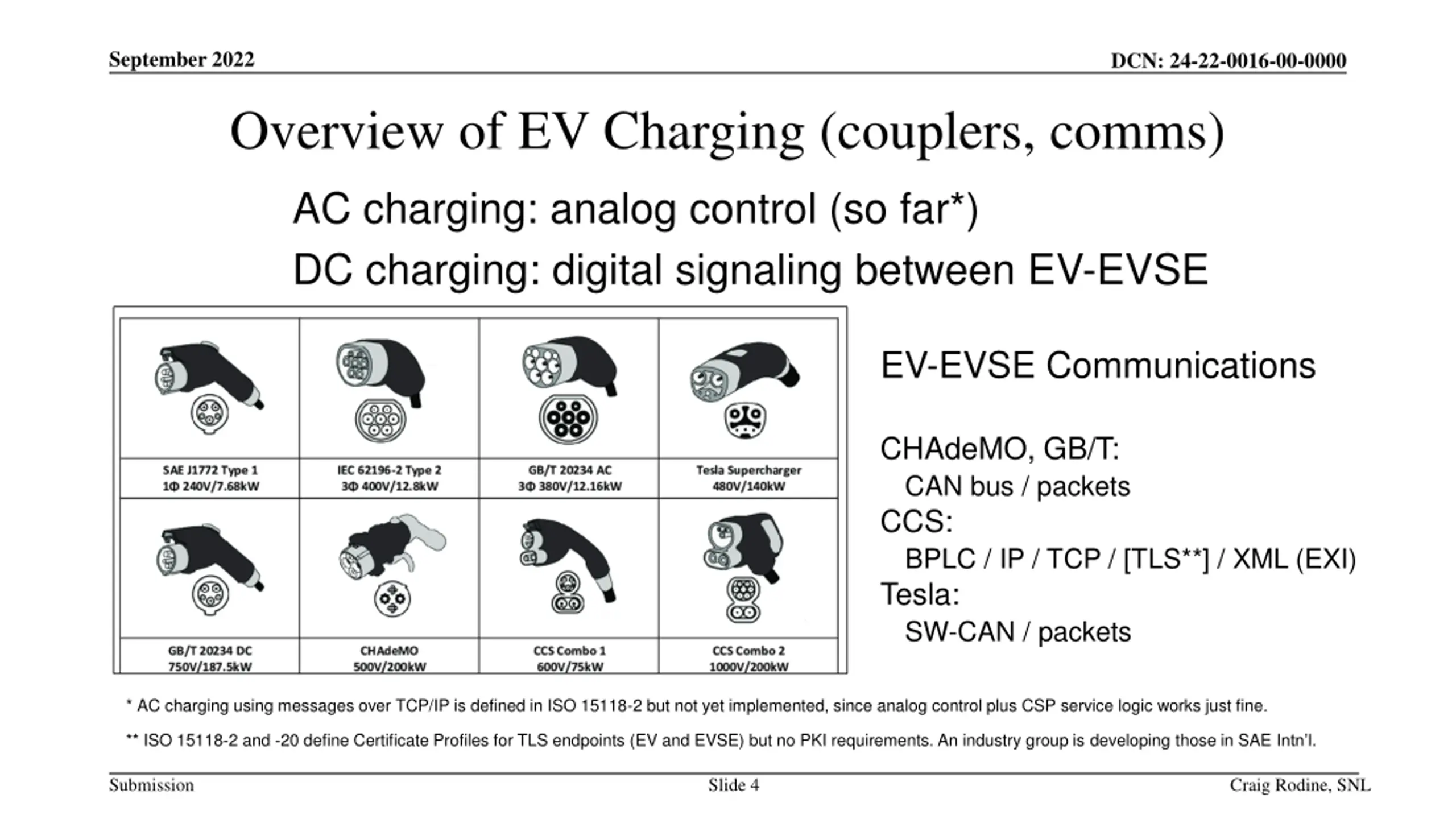 September 2022

DCN: 24-22-0016-00-0000

Overview of EV Charging (couplers, comms)

AC charging: analog control (so far*)

DC charging: digital signaling between EV-EVSE

| SAE J1772 Type 1 1Φ 240V/7.68kW | IEC 62196-2 Type 2 3Φ 400V/12.8kW | GB/T 20234 AC 3Φ 380V/12.16kW | Tesla Supercharger 480V/140kW |
|---|---|---|---|
| GB/T 20234 DC 750V/187.5kW | CHAdeMO 500V/200kW | CCS Combo 1 600V/75kW | CCS Combo 2 1000V/200kW |

EV-EVSE Communications

CHAdeMO, GB/T:
CAN bus / packets
CCS:
BPLC / IP / TCP / [TLS**] / XML (EXI)
Tesla:
SW-CAN / packets

* AC charging using messages over TCP/IP is defined in ISO 15118-2 but not yet implemented, since analog control plus CSP service logic works just fine.

** ISO 15118-2 and -20 define Certificate Profiles for TLS endpoints (EV and EVSE) but no PKI requirements. An industry group is developing those in SAE Intn'l.

Submission

Slide 4

Craig Rodine, SNL